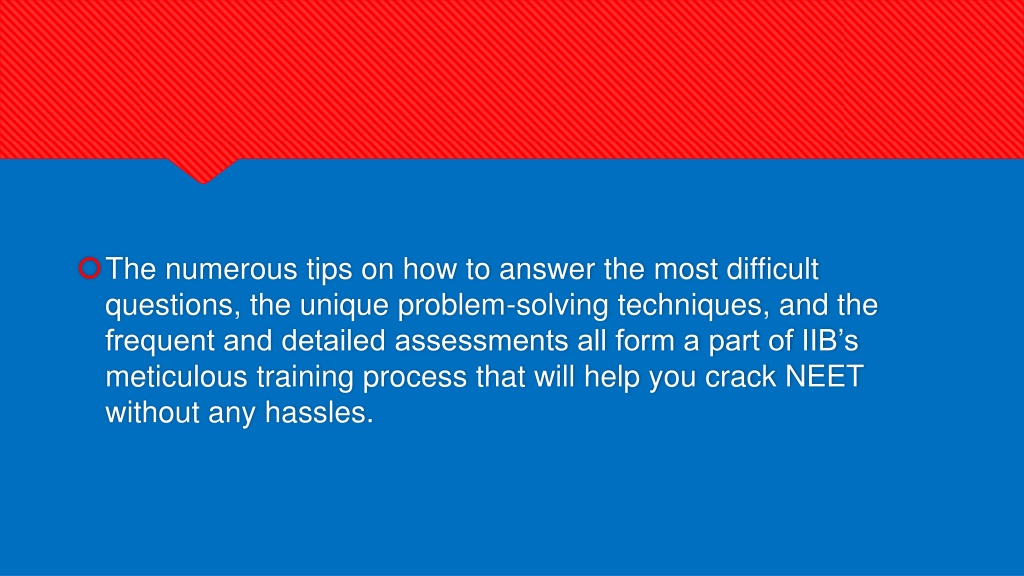 The numerous tips on how to answer the most difficult questions, the unique problem-solving techniques, and the frequent and detailed assessments all form a part of IIB’s meticulous training process that will help you crack NEET without any hassles.